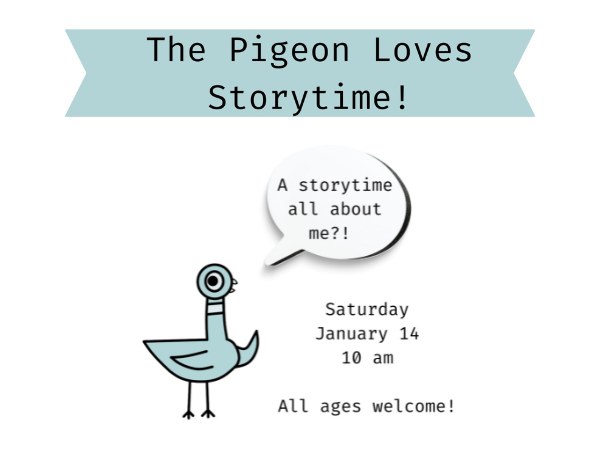 The Pigeon Loves Storytime!

A storytime all about me?!

Saturday
January 14
10 am

All ages welcome!